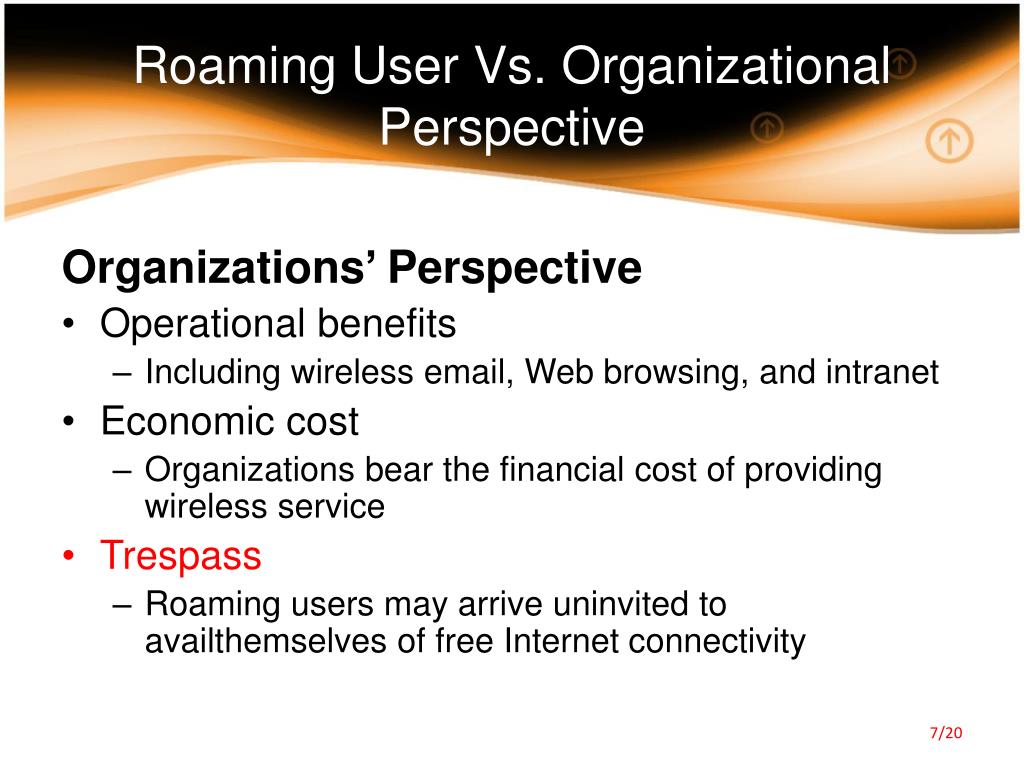 Roaming User Vs. Organizational Perspective

Organizations’ Perspective
• Operational benefits
– Including wireless email, Web browsing, and intranet
• Economic cost
– Organizations bear the financial cost of providing wireless service
• Trespass
– Roaming users may arrive uninvited to availthemselves of free Internet connectivity

7/20